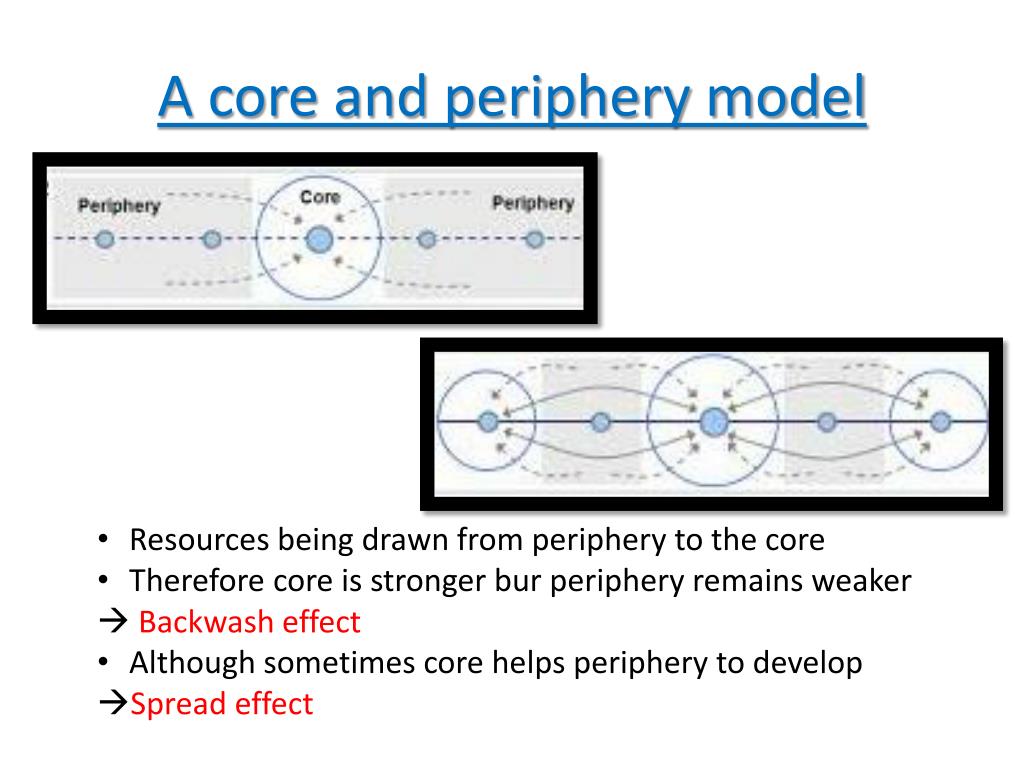 A core and periphery model

Periphery
Core
Periphery

• Resources being drawn from periphery to the core
• Therefore core is stronger bur periphery remains weaker
→ Backwash effect
• Although sometimes core helps periphery to develop
→Spread effect